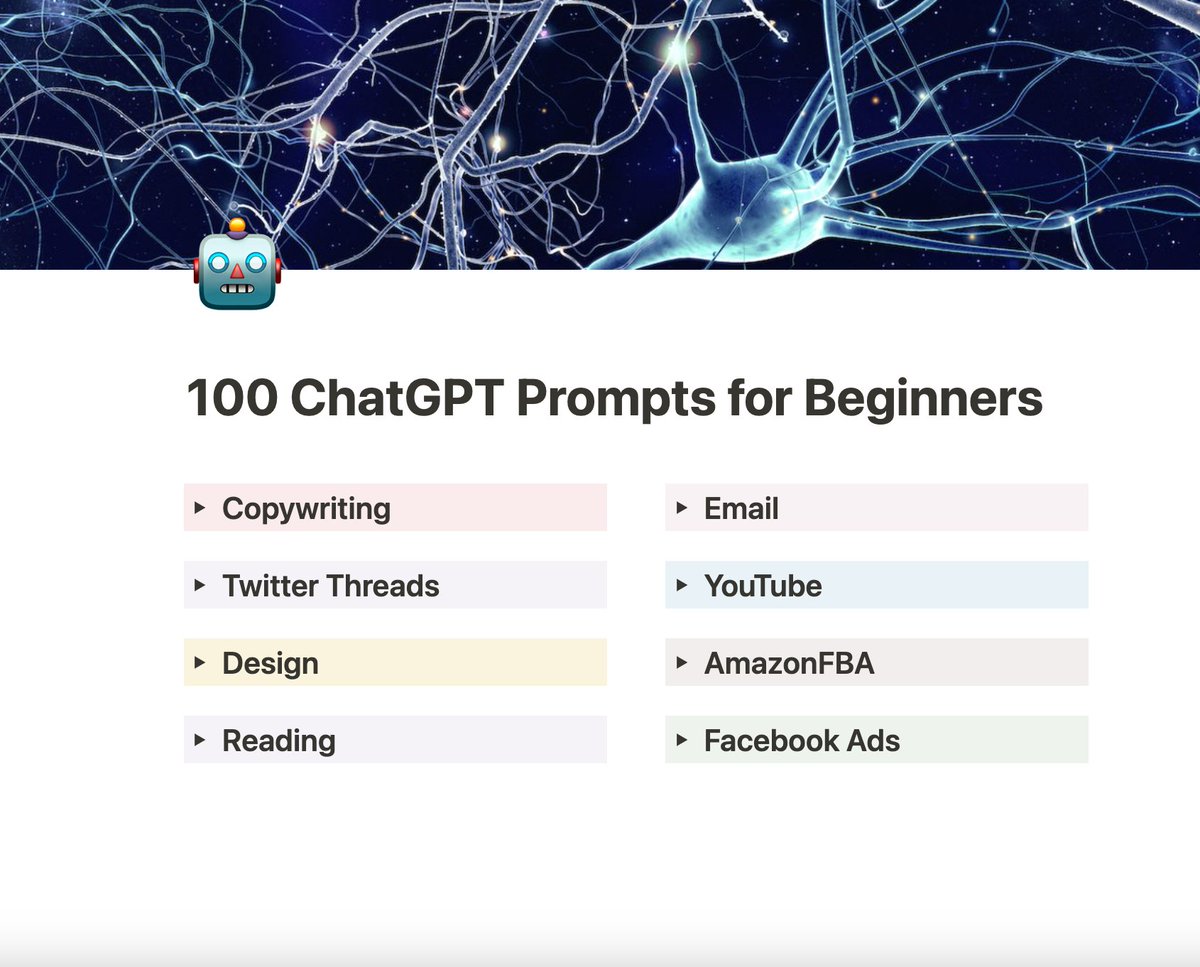 100 ChatGPT Prompts for Beginners

▸ Copywriting

▸ Twitter Threads

▸ Design

▸ Reading

▸ Email

▸ YouTube

▸ AmazonFBA

▸ Facebook Ads